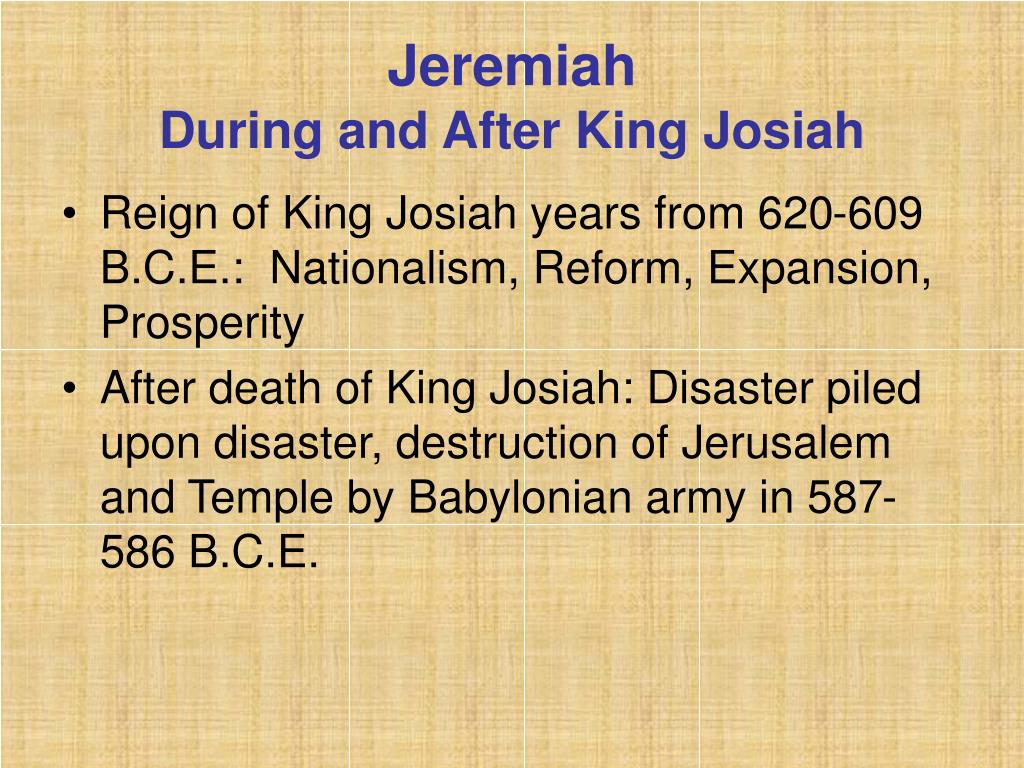 Jeremiah
During and After King Josiah

• Reign of King Josiah years from 620-609 B.C.E.: Nationalism, Reform, Expansion, Prosperity
• After death of King Josiah: Disaster piled upon disaster, destruction of Jerusalem and Temple by Babylonian army in 587-586 B.C.E.